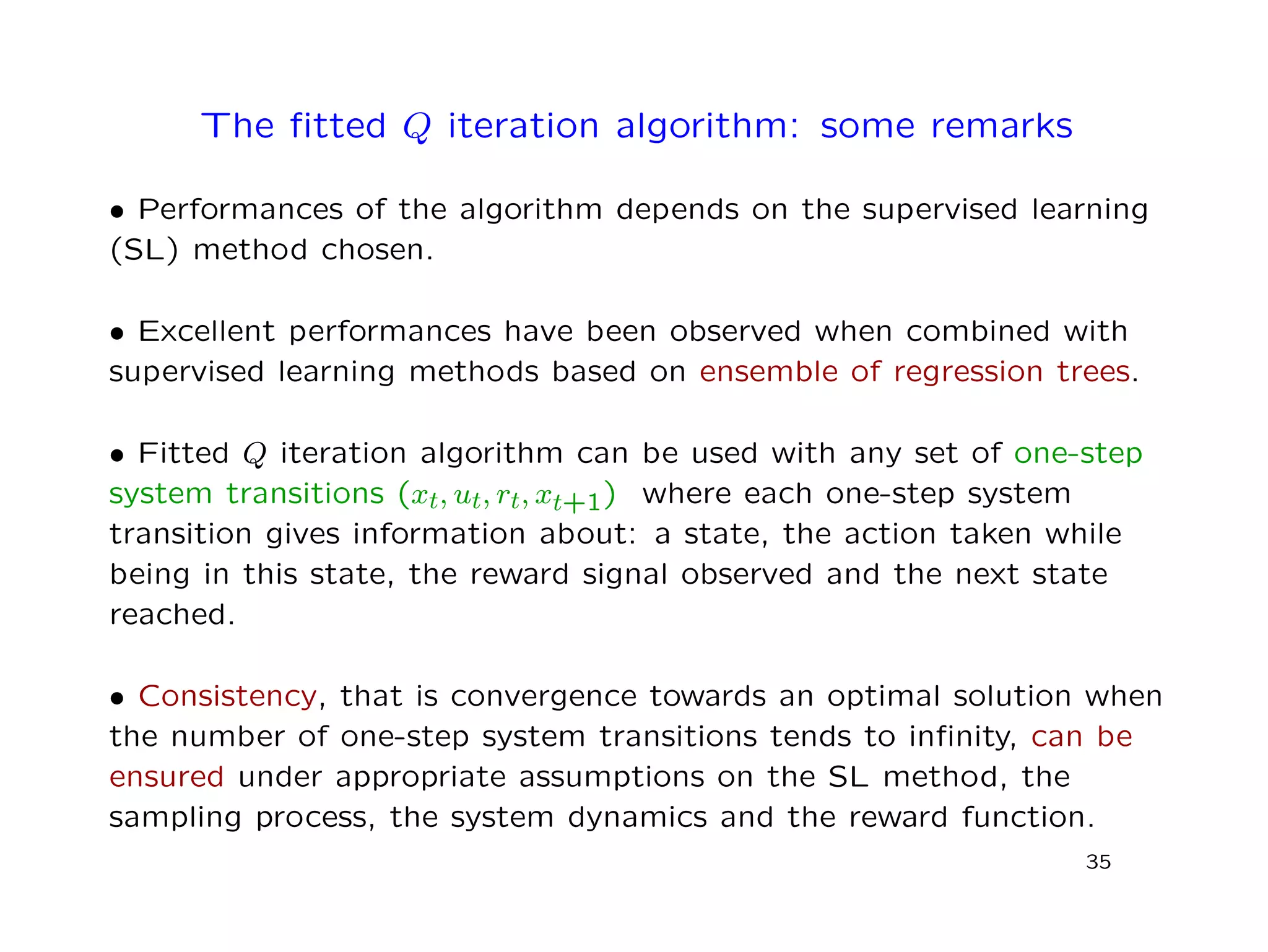 The fitted $Q$ iteration algorithm: some remarks

• Performances of the algorithm depends on the supervised learning (SL) method chosen.

• Excellent performances have been observed when combined with supervised learning methods based on ensemble of regression trees.

• Fitted $Q$ iteration algorithm can be used with any set of one-step system transitions $(x_t, u_t, r_t, x_{t+1})$ where each one-step system transition gives information about: a state, the action taken while being in this state, the reward signal observed and the next state reached.

• Consistency, that is convergence towards an optimal solution when the number of one-step system transitions tends to infinity, can be ensured under appropriate assumptions on the SL method, the sampling process, the system dynamics and the reward function.

35